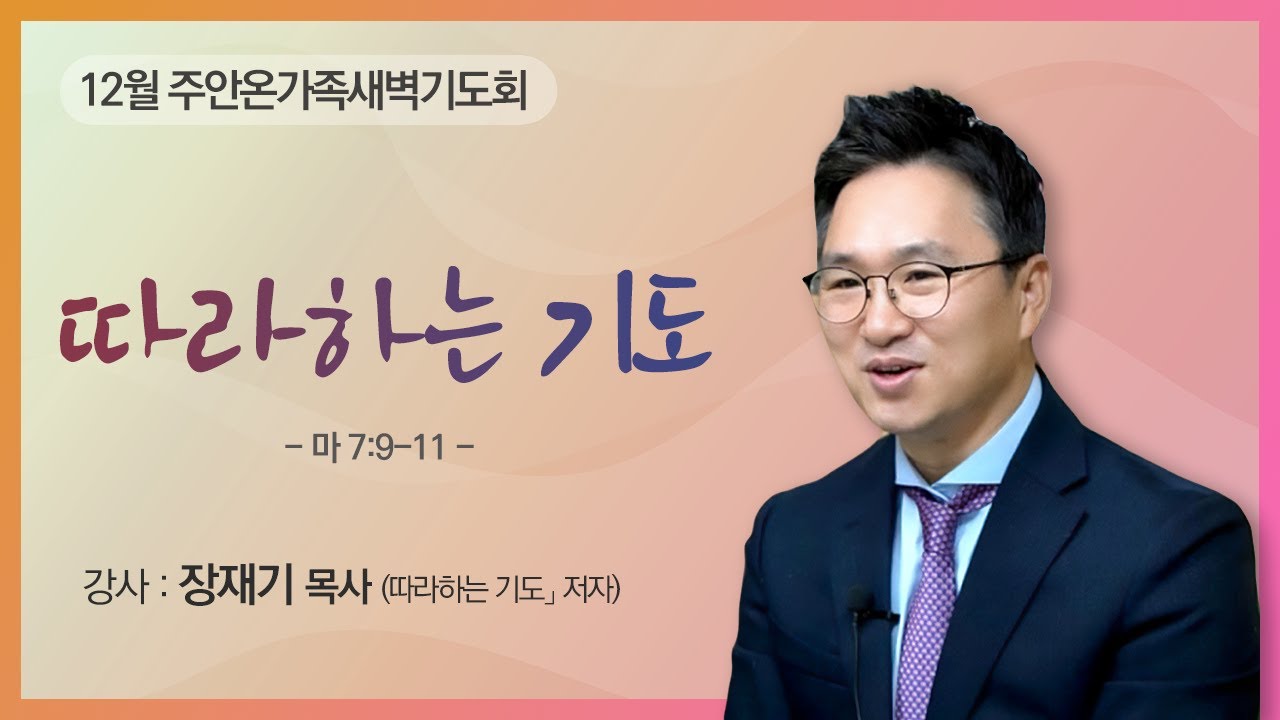 12월 주안온가족새벽기도회

따라하는 기도

– 마 7:9–11 –

강사 : 장재기 목사 (따라하는 기도」 저자)